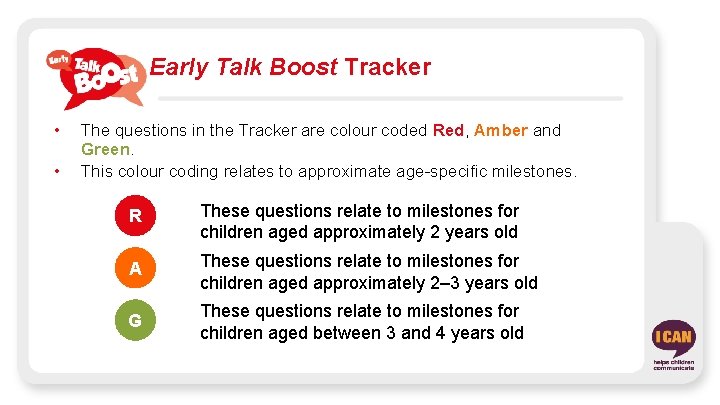 Early Talk Boost

Early Talk Boost Tracker

• The questions in the Tracker are colour coded Red, Amber and Green.
• This colour coding relates to approximate age-specific milestones.

R These questions relate to milestones for children aged approximately 2 years old

A These questions relate to milestones for children aged approximately 2–3 years old

G These questions relate to milestones for children aged between 3 and 4 years old

I CAN helps children communicate